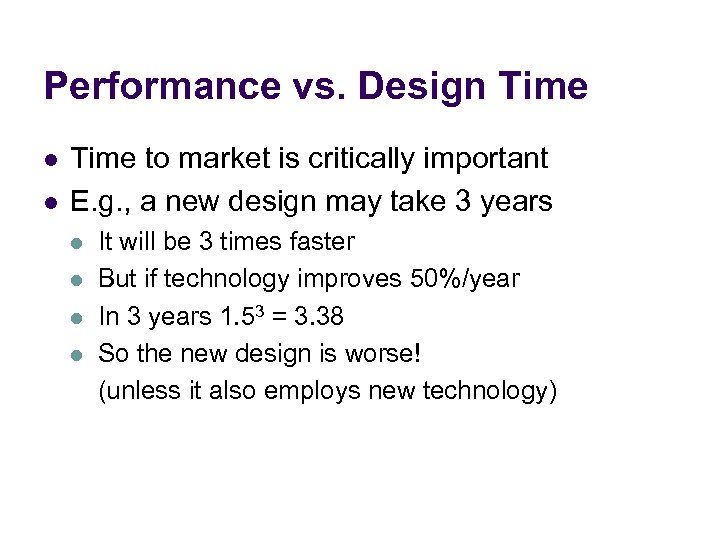 Performance vs. Design Time

- Time to market is critically important
- E.g., a new design may take 3 years
  - It will be 3 times faster
  - But if technology improves 50%/year
  - In 3 years $1.5^3 = 3.38$
  - So the new design is worse!
    (unless it also employs new technology)